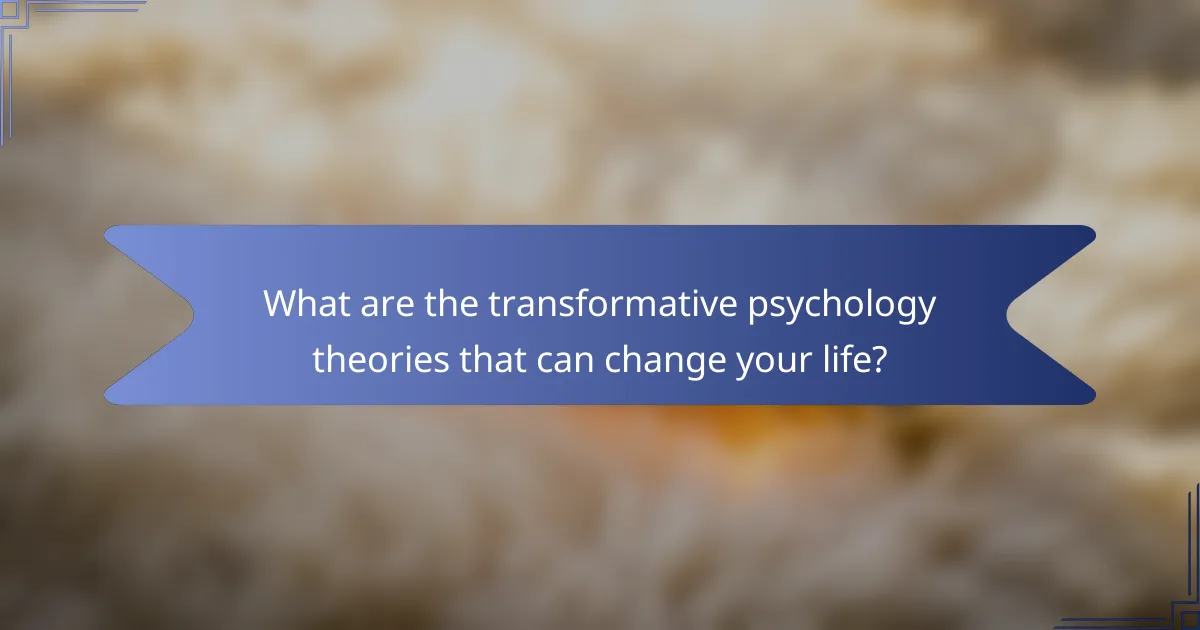 What are the transformative psychology theories that can change your life?